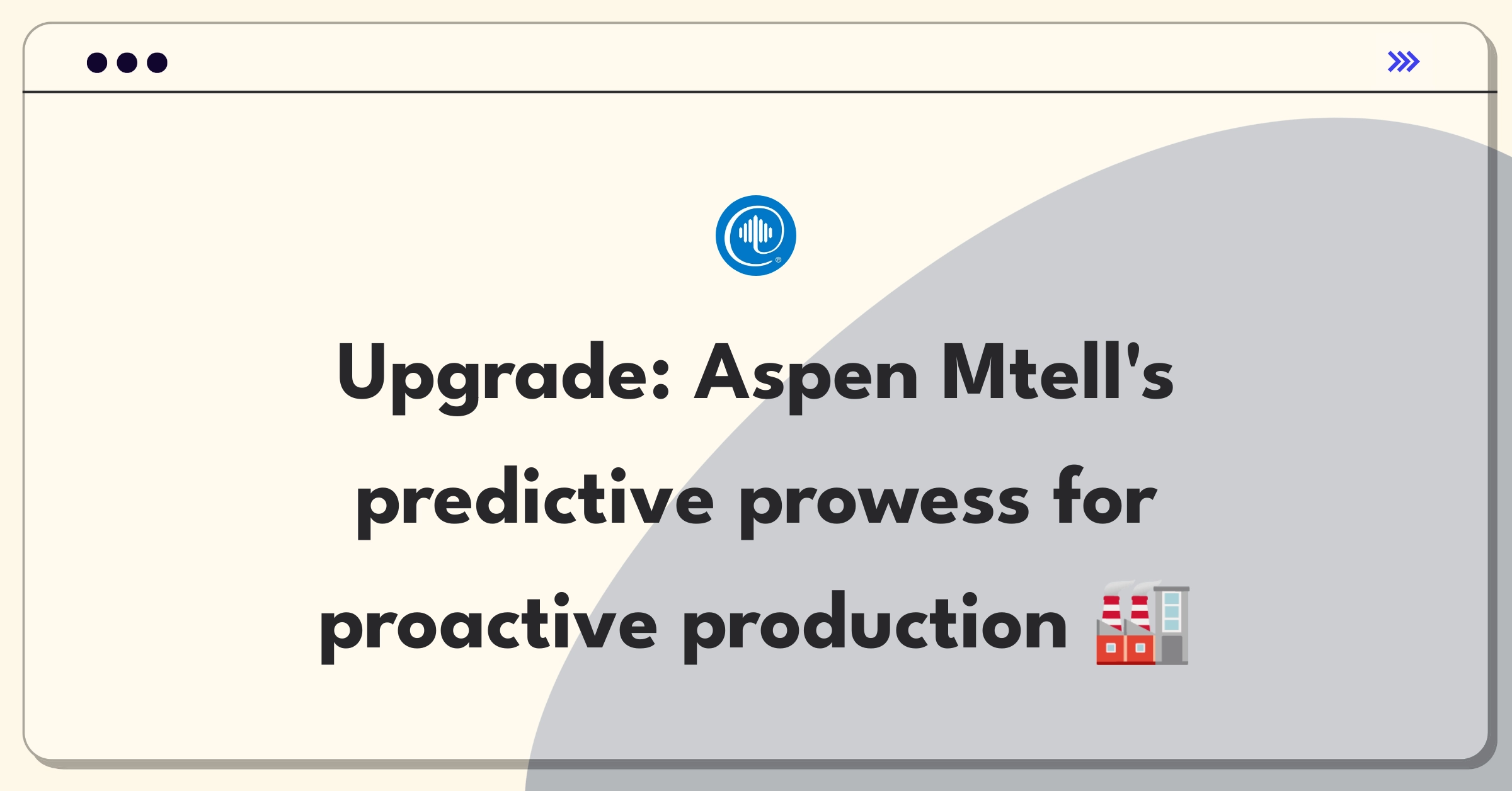 Upgrade: Aspen Mtell's predictive prowess for proactive production 🏭